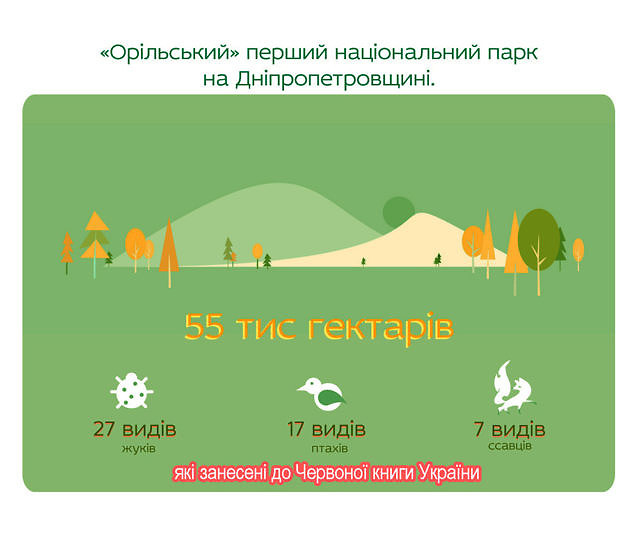 «Орільський» перший національний парк на Дніпропетровщині.

55 тис гектарів

27 видів
жуків

17 видів
птахів

7 видів
ссавців

які занесені до Червоної книги України